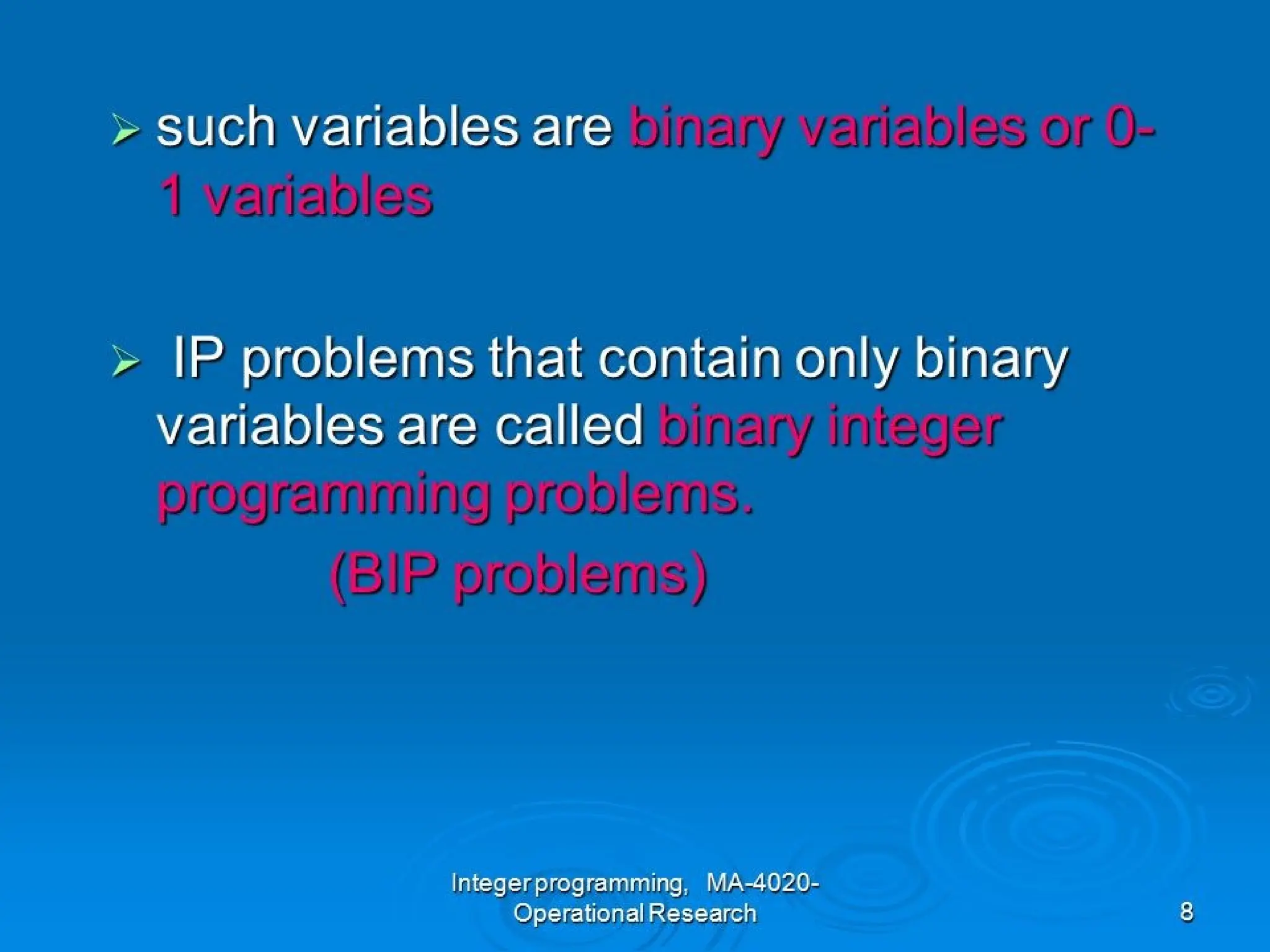 ➢ such variables are binary variables or 0-1 variables

➢ IP problems that contain only binary variables are called binary integer programming problems.

(BIP problems)

Integer programming, MA-4020-Operational Research

8